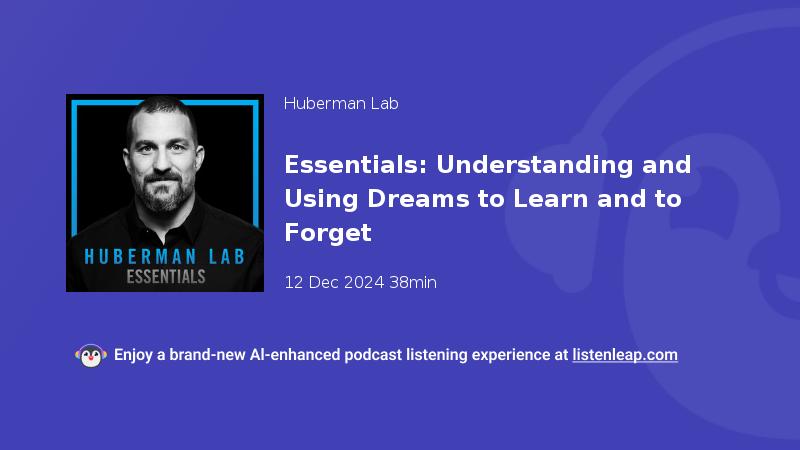 HUBERMAN LAB
ESSENTIALS

Huberman Lab

Essentials: Understanding and Using Dreams to Learn and to Forget

12 Dec 2024 38min

Enjoy a brand-new AI-enhanced podcast listening experience at listenleap.com